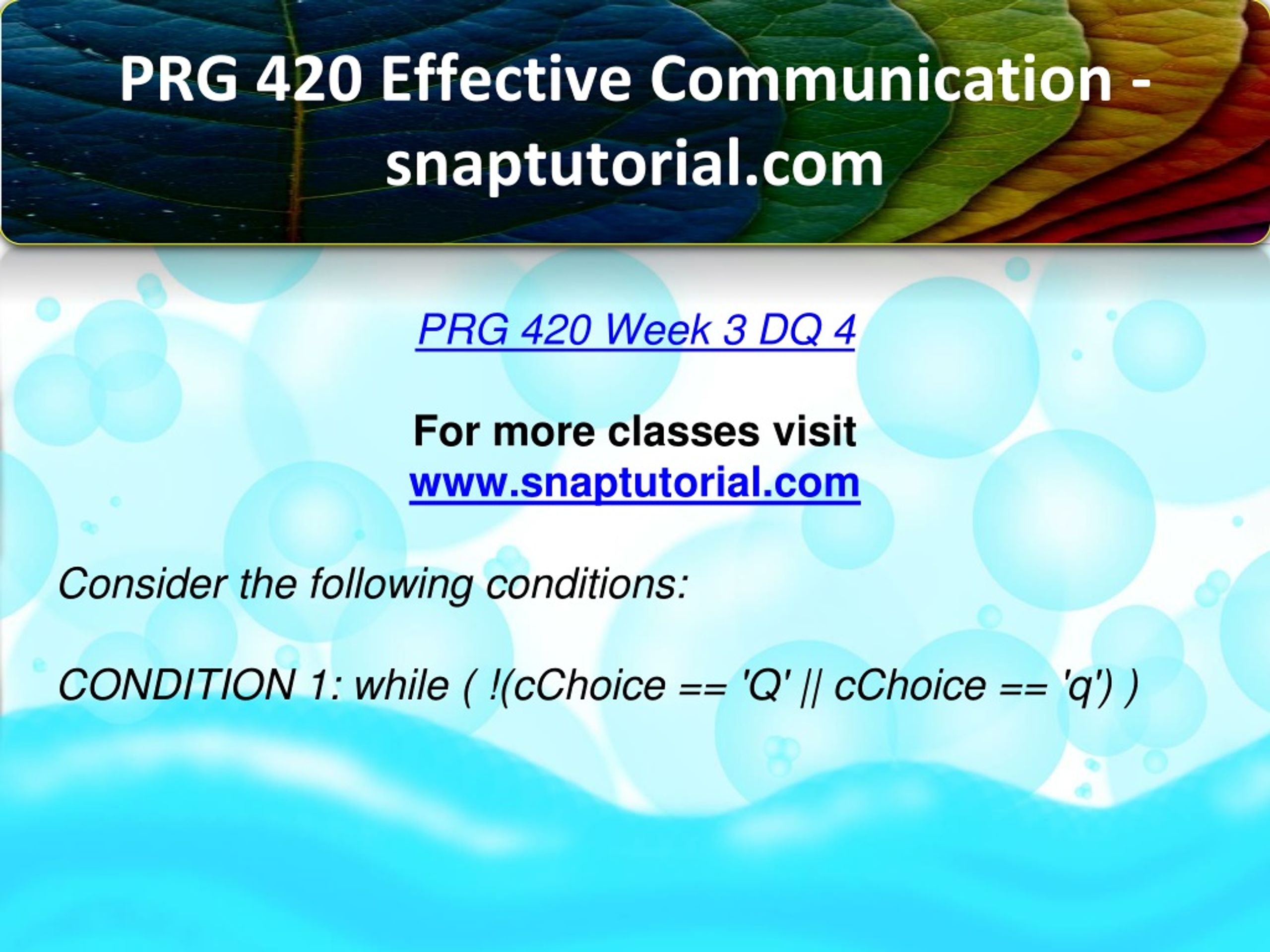 PRG 420 Effective Communication - snaptutorial.com

PRG 420 Week 3 DQ 4

For more classes visit
www.snaptutorial.com

Consider the following conditions:

CONDITION 1: while ( !(cChoice == 'Q' || cChoice == 'q') )